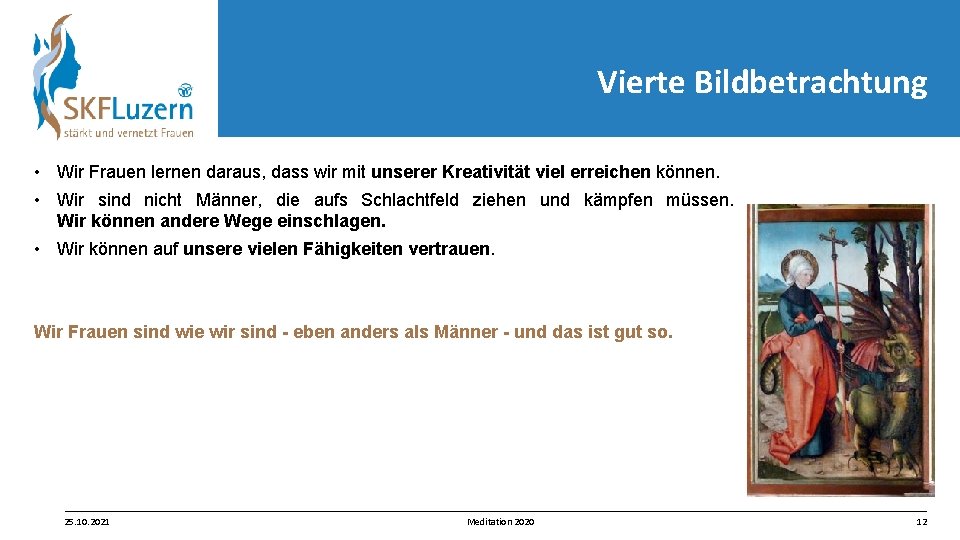 SKFLuzern
stärkt und vernetzt Frauen

Vierte Bildbetrachtung

• Wir Frauen lernen daraus, dass wir mit unserer Kreativität viel erreichen können.
• Wir sind nicht Männer, die aufs Schlachtfeld ziehen und kämpfen müssen. Wir können andere Wege einschlagen.
• Wir können auf unsere vielen Fähigkeiten vertrauen.

Wir Frauen sind wie wir sind - eben anders als Männer - und das ist gut so.

25.10.2021 Meditation 2020 12